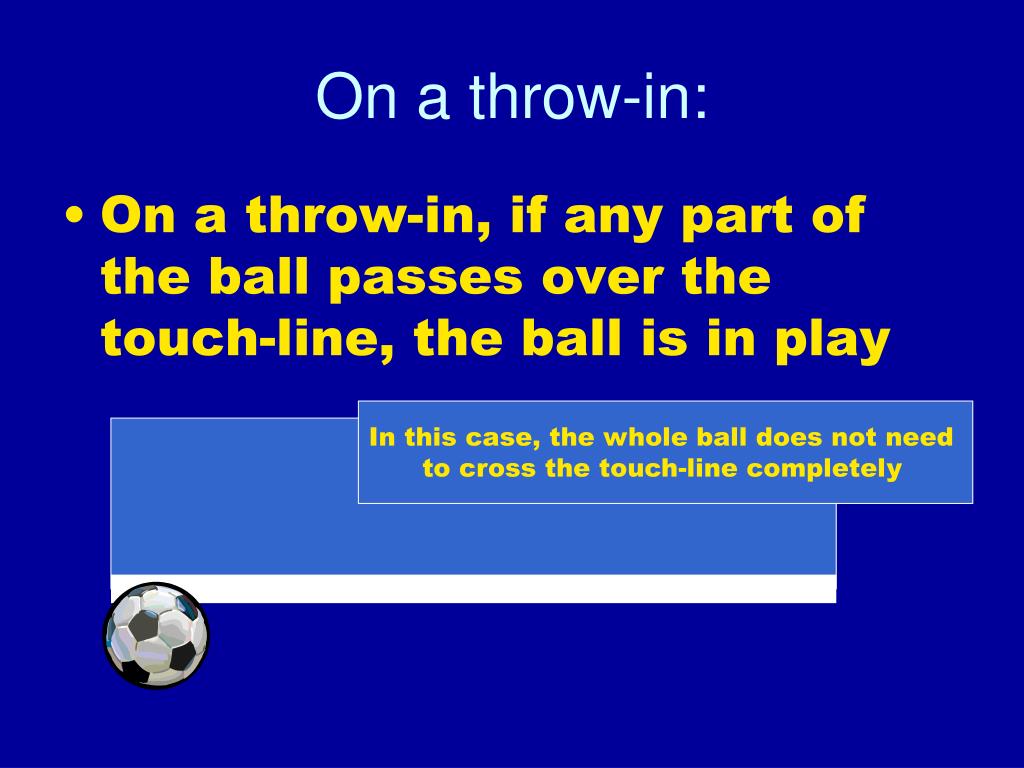 On a throw-in:

• On a throw-in, if any part of the ball passes over the touch-line, the ball is in play

In this case, the whole ball does not need to cross the touch-line completely